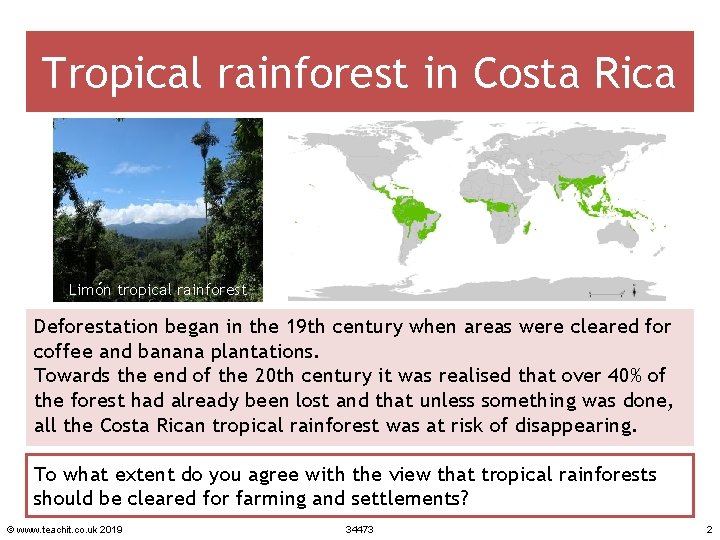 Tropical rainforest in Costa Rica

Limón tropical rainforest

Deforestation began in the 19th century when areas were cleared for coffee and banana plantations.
Towards the end of the 20th century it was realised that over 40% of the forest had already been lost and that unless something was done, all the Costa Rican tropical rainforest was at risk of disappearing.

To what extent do you agree with the view that tropical rainforests should be cleared for farming and settlements?

© www.teachit.co.uk 2019 34473 2